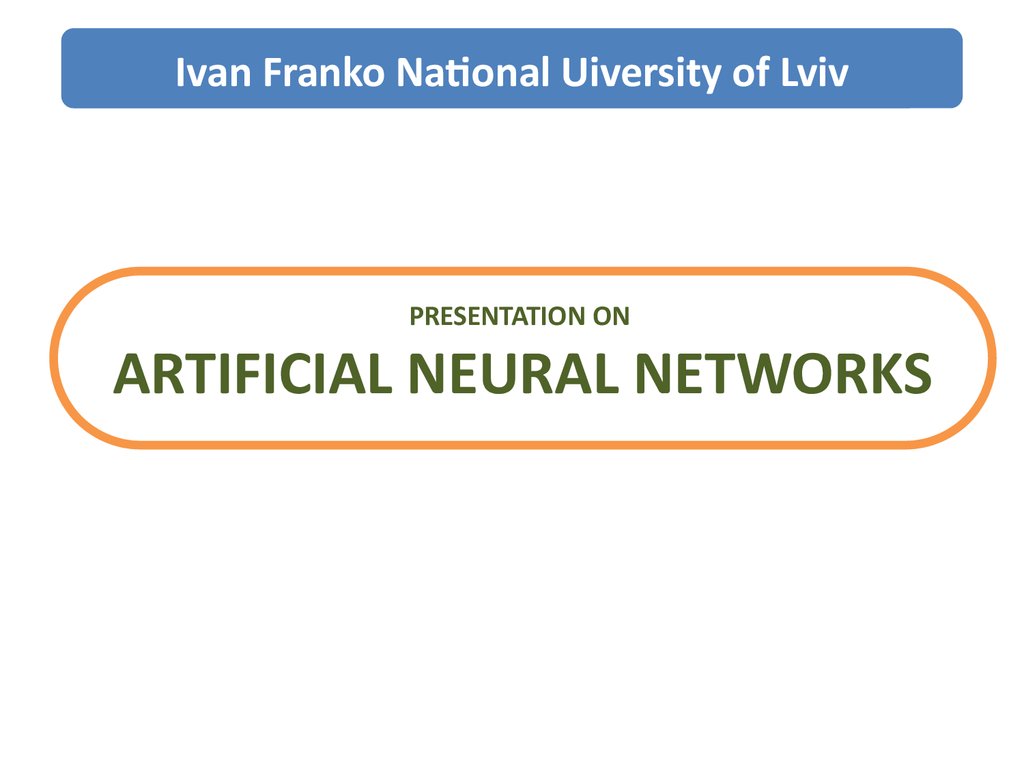 Ivan Franko National Uiversity of Lviv

PRESENTATION ON

ARTIFICIAL NEURAL NETWORKS